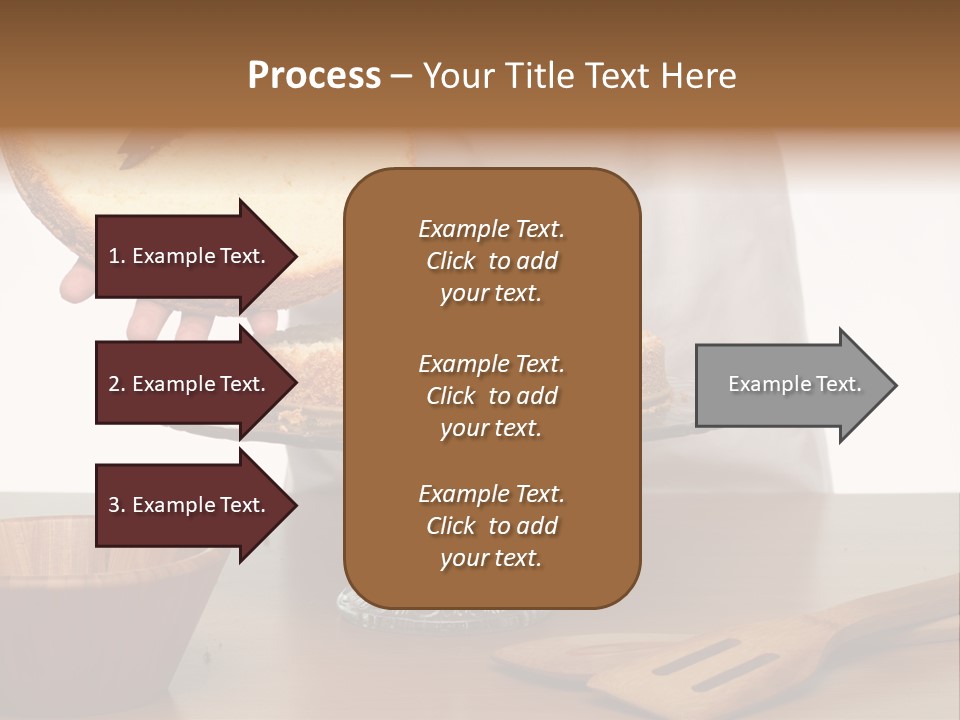 Process – Your Title Text Here

1. Example Text.

2. Example Text.

3. Example Text.

Example Text. Click to add your text.

Example Text. Click to add your text.

Example Text. Click to add your text.

Example Text.